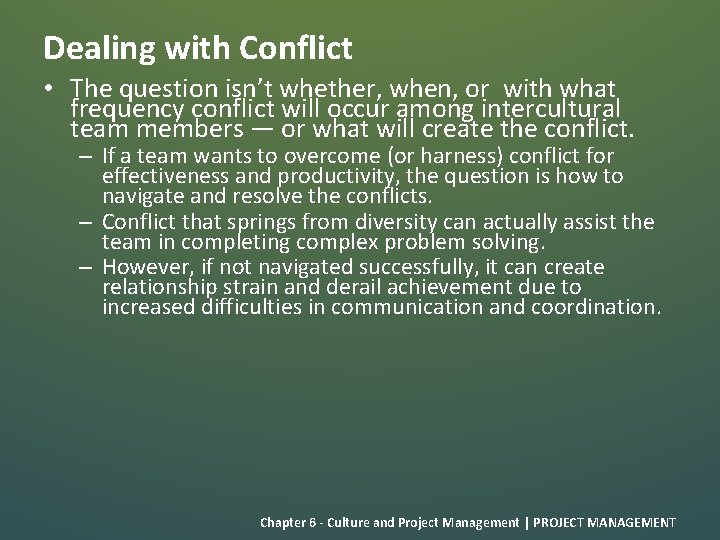 Dealing with Conflict

• The question isn't whether, when, or with what frequency conflict will occur among intercultural team members — or what will create the conflict.

– If a team wants to overcome (or harness) conflict for effectiveness and productivity, the question is how to navigate and resolve the conflicts.

– Conflict that springs from diversity can actually assist the team in completing complex problem solving.

– However, if not navigated successfully, it can create relationship strain and derail achievement due to increased difficulties in communication and coordination.

Chapter 6 - Culture and Project Management | PROJECT MANAGEMENT